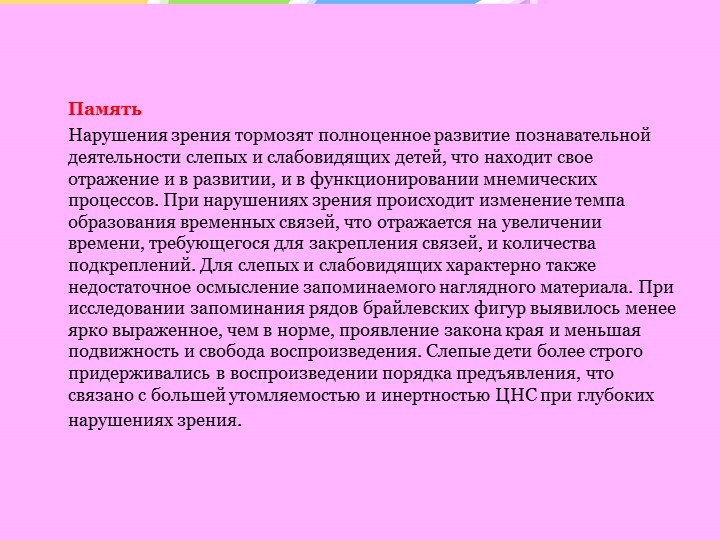 Память

Нарушения зрения тормозят полноценное развитие познавательной деятельности слепых и слабовидящих детей, что находит свое отражение и в развитии, и в функционировании мнемических процессов. При нарушениях зрения происходит изменение темпа образования временных связей, что отражается на увеличении времени, требующегося для закрепления связей, и количества подкреплений. Для слепых и слабовидящих характерно также недостаточное осмысление запоминаемого наглядного материала. При исследовании запоминания рядов брайлевских фигур выявилось менее ярко выраженное, чем в норме, проявление закона края и меньшая подвижность и свобода воспроизведения. Слепые дети более строго придерживались в воспроизведении порядка предъявления, что связано с большей утомляемостью и инертностью ЦНС при глубоких нарушениях зрения.